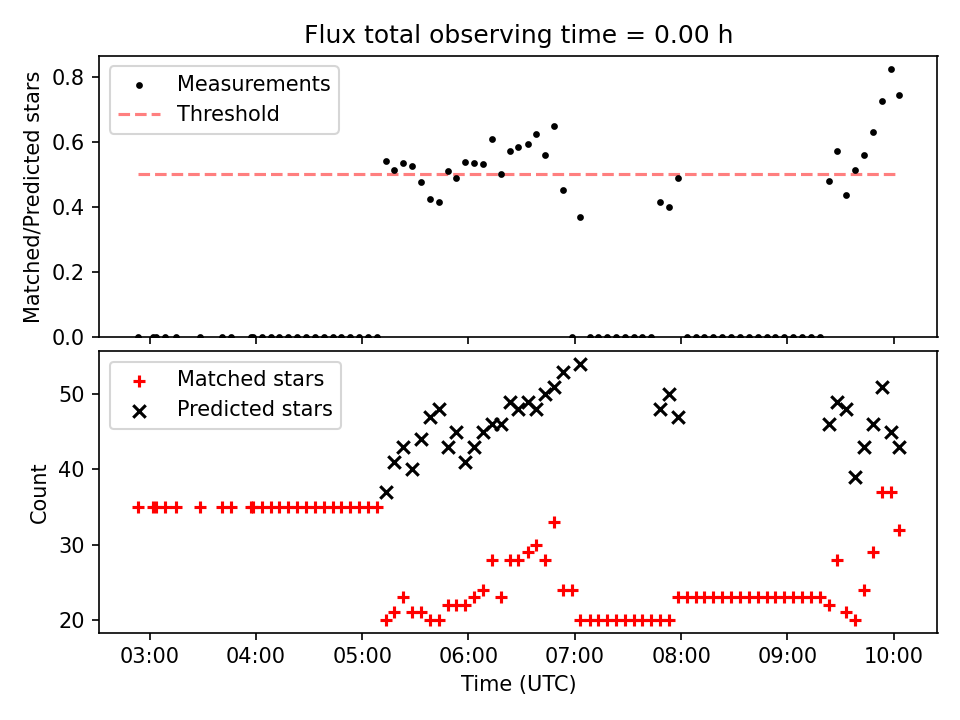 Flux total observing time = 0.00 h

Measurements
Threshold

Matched/Predicted stars

0.8
0.6
0.4
0.2
0.0

Matched stars
Predicted stars

Count

50
40
30
20

03:00
04:00
05:00
06:00
07:00
08:00
09:00
10:00

Time (UTC)